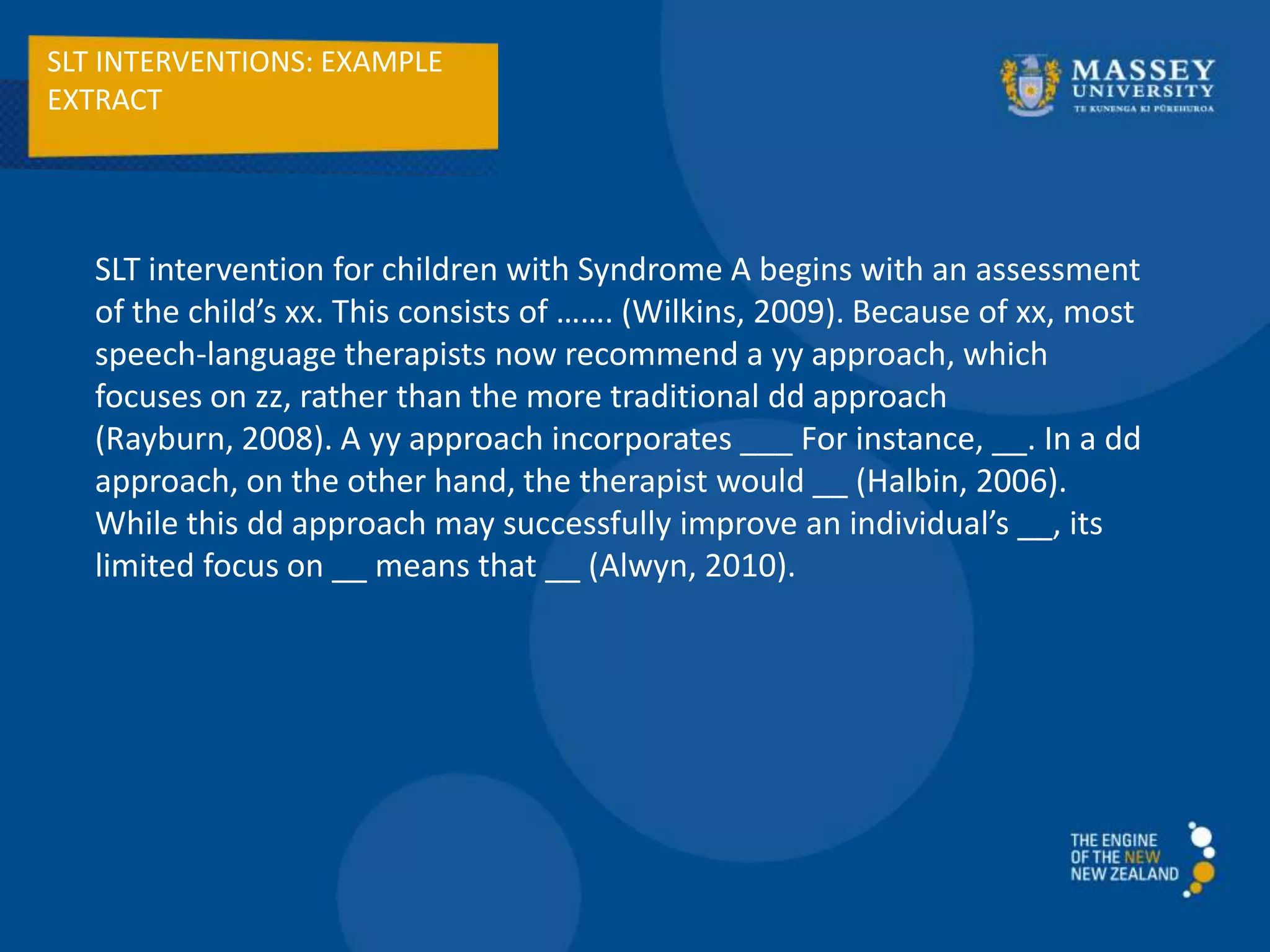 SLT INTERVENTIONS: EXAMPLE EXTRACT

MASSEY UNIVERSITY
TE KUNENGA KI PŪREHUROA

SLT intervention for children with Syndrome A begins with an assessment of the child's xx. This consists of ……. (Wilkins, 2009). Because of xx, most speech-language therapists now recommend a yy approach, which focuses on zz, rather than the more traditional dd approach (Rayburn, 2008). A yy approach incorporates ___ For instance, __. In a dd approach, on the other hand, the therapist would __ (Halbin, 2006). While this dd approach may successfully improve an individual's __, its limited focus on __ means that __ (Alwyn, 2010).

THE ENGINE OF THE NEW NEW ZEALAND